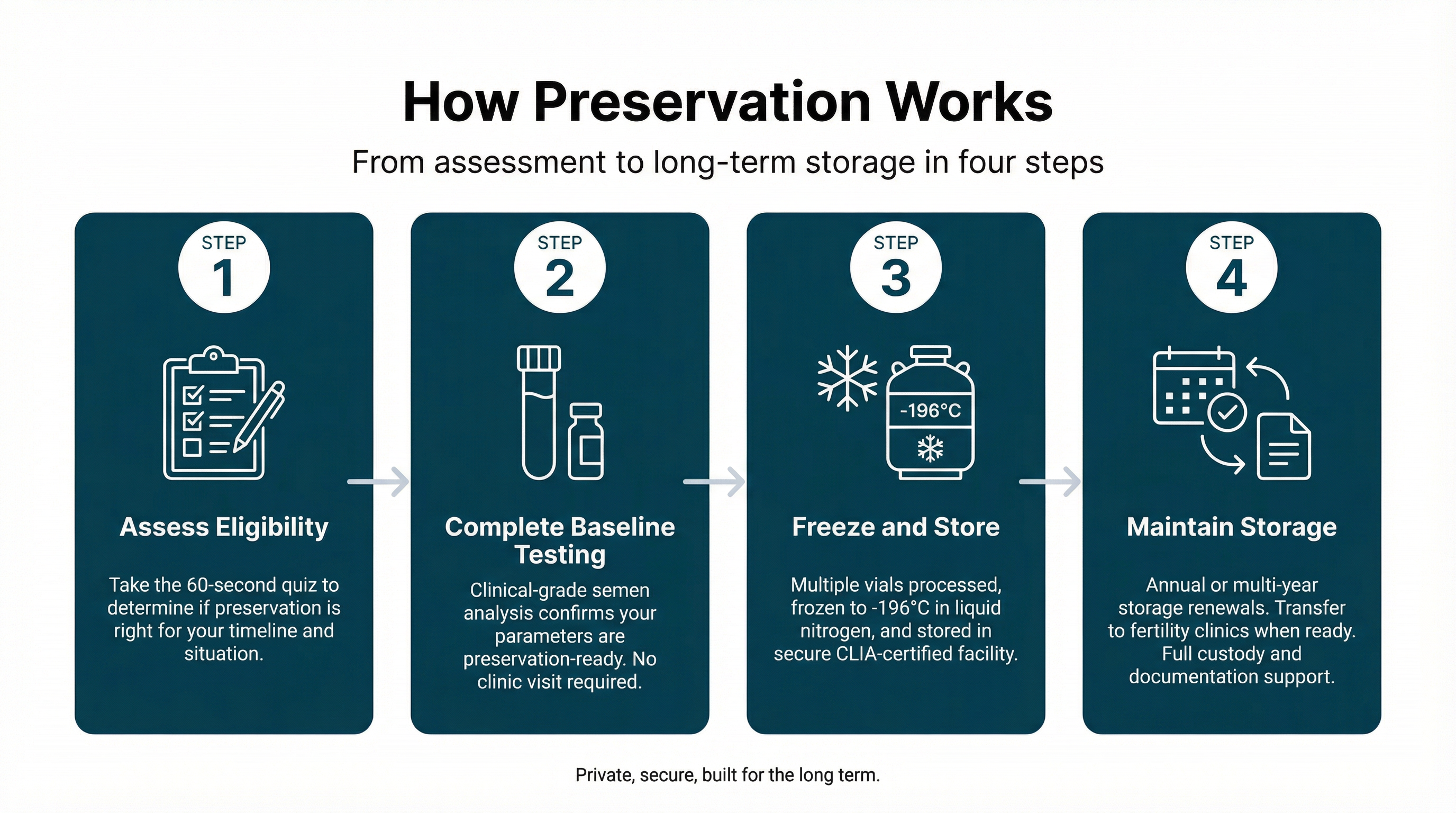 How Preservation Works

From assessment to long-term storage in four steps

STEP 1

Assess Eligibility

Take the 60-second quiz to determine if preservation is right for your timeline and situation.

STEP 2

Complete Baseline Testing

Clinical-grade semen analysis confirms your parameters are preservation-ready. No clinic visit required.

STEP 3

-196°C

Freeze and Store

Multiple vials processed, frozen to -196°C in liquid nitrogen, and stored in secure CLIA-certified facility.

STEP 4

Maintain Storage

Annual or multi-year storage renewals. Transfer to fertility clinics when ready. Full custody and documentation support.

Private, secure, built for the long term.